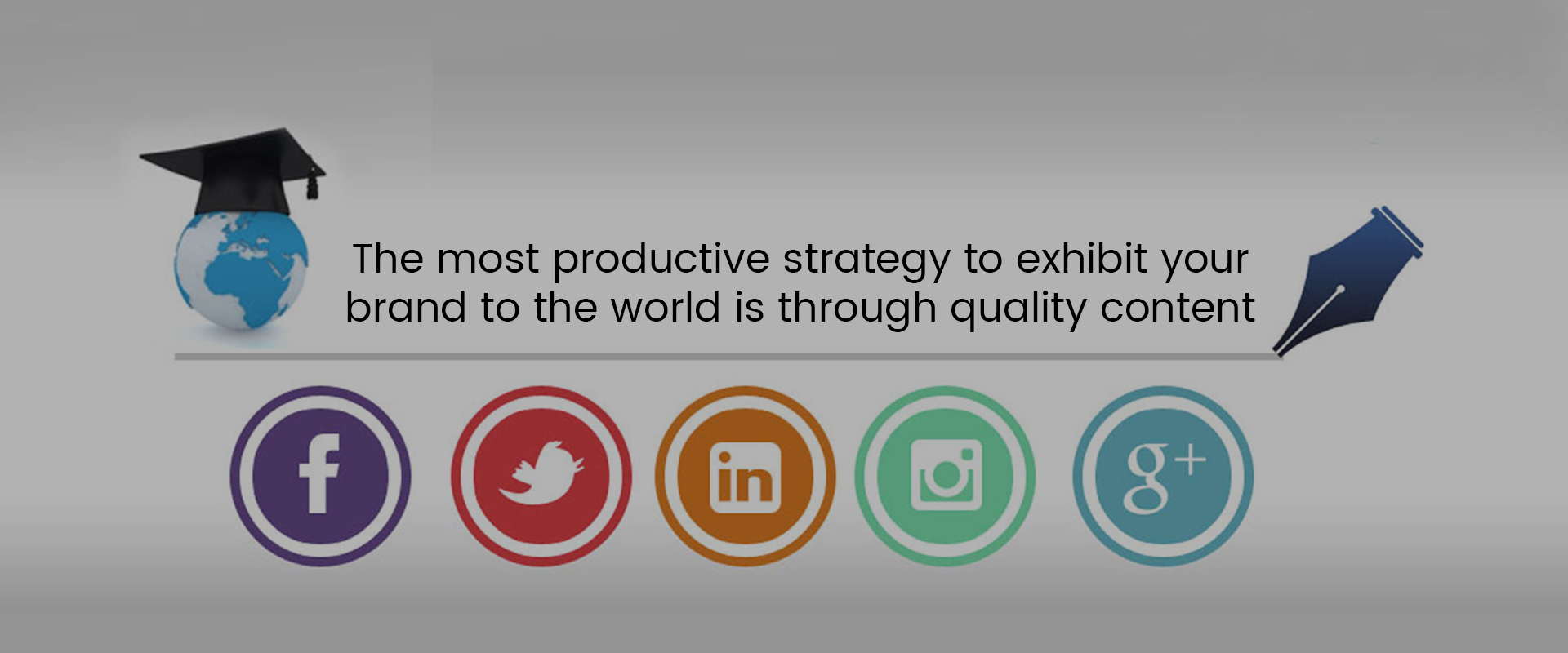 The most productive strategy to exhibit your brand to the world is through quality content

f

in

g+